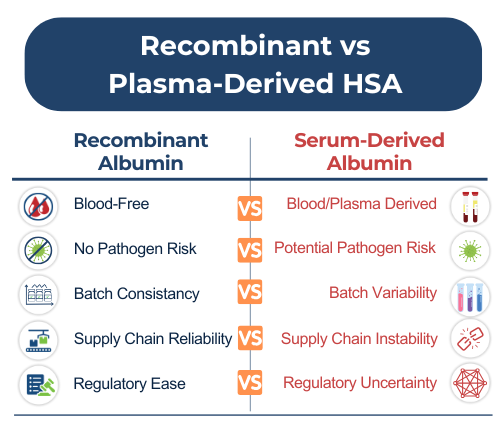 Recombinant vs Plasma-Derived HSA

| Recombinant Albumin | | Serum-Derived Albumin |
|---|---|---|
| Blood-Free | VS | Blood/Plasma Derived |
| No Pathogen Risk | VS | Potential Pathogen Risk |
| Batch Consistancy | VS | Batch Variability |
| Supply Chain Reliability | VS | Supply Chain Instability |
| Regulatory Ease | VS | Regulatory Uncertainty |